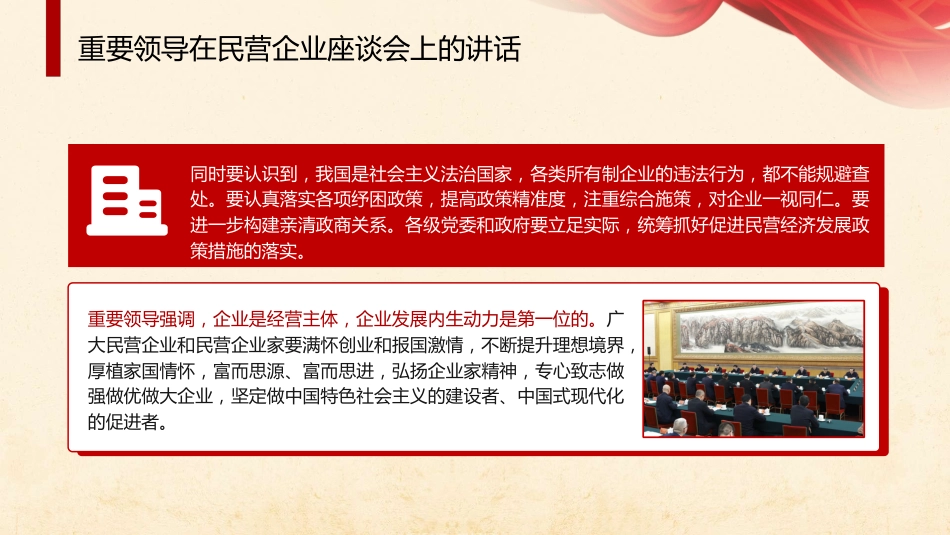 重要领导在民营企业座谈会上的讲话

同时要认识到，我国是社会主义法治国家，各类所有制企业的违法行为，都不能规避查处。要认真落实各项纾困政策，提高政策精准度，注重综合施策，对企业一视同仁。要进一步构建亲清政商关系。各级党委和政府要立足实际，统筹抓好促进民营经济发展政策措施的落实。

重要领导强调，企业是经营主体，企业发展内生动力是第一位的。广大民营企业和民营企业家要满怀创业和报国激情，不断提升理想境界，厚植家国情怀，富而思源、富而思进，弘扬企业家精神，专心致志做强做优做大企业，坚定做中国特色社会主义的建设者、中国式现代化的促进者。